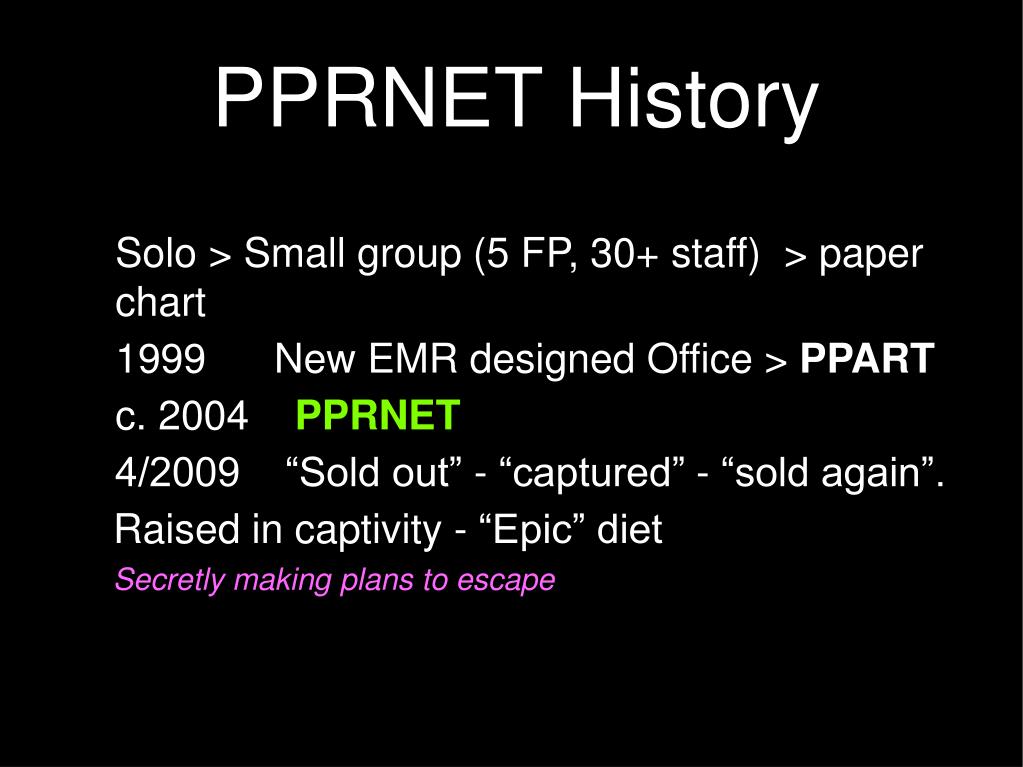 PPRNET History

Solo > Small group (5 FP, 30+ staff) > paper chart

1999 New EMR designed Office > PPART

c. 2004 PPRNET

4/2009 “Sold out” - “captured” - “sold again”.

Raised in captivity - “Epic” diet

Secretly making plans to escape